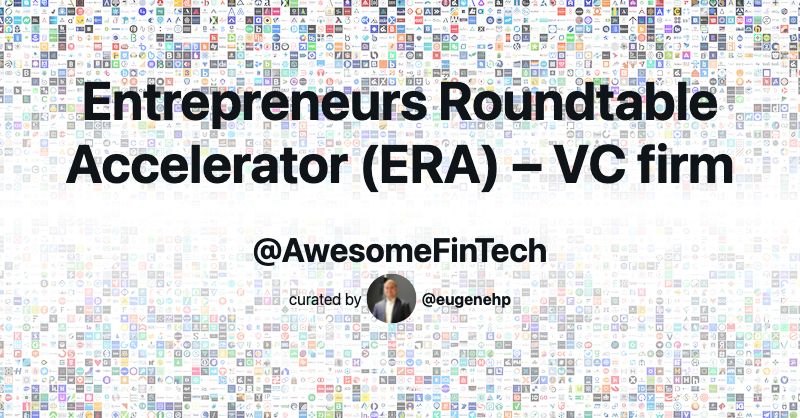 Entrepreneurs Roundtable Accelerator (ERA) – VC firm

@AwesomeFinTech

curated by @eugenehp